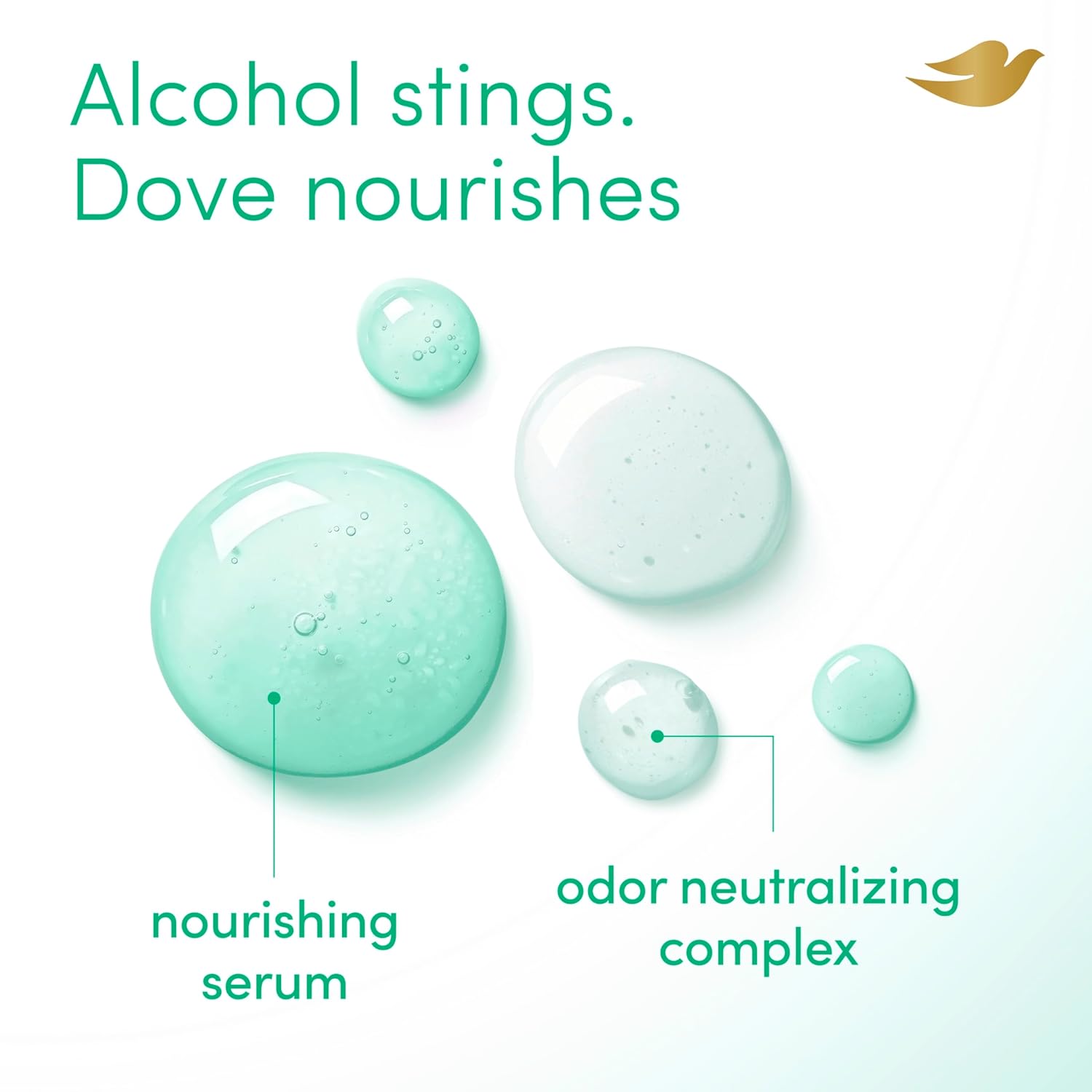 Alcohol stings.
Dove nourishes

nourishing serum

odor neutralizing complex